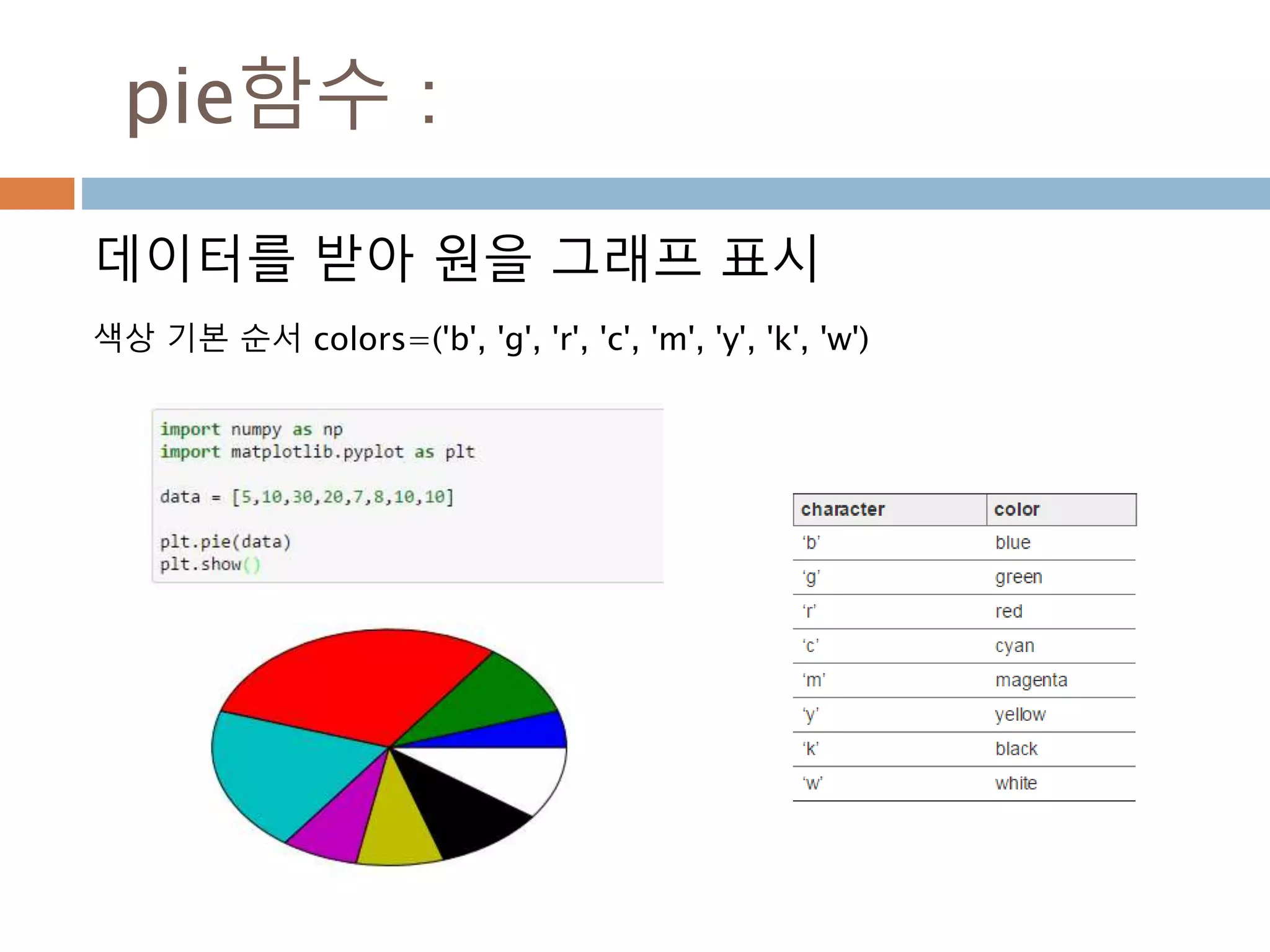 pie함수 :

데이터를 받아 원을 그래프 표시

색상 기본 순서 colors=('b', 'g', 'r', 'c', 'm', 'y', 'k', 'w')

import numpy as np
import matplotlib.pyplot as plt

data = [5,10,30,20,7,8,10,10]

plt.pie(data)
plt.show()

| character | color |
|---|---|
| 'b' | blue |
| 'g' | green |
| 'r' | red |
| 'c' | cyan |
| 'm' | magenta |
| 'y' | yellow |
| 'k' | black |
| 'w' | white |